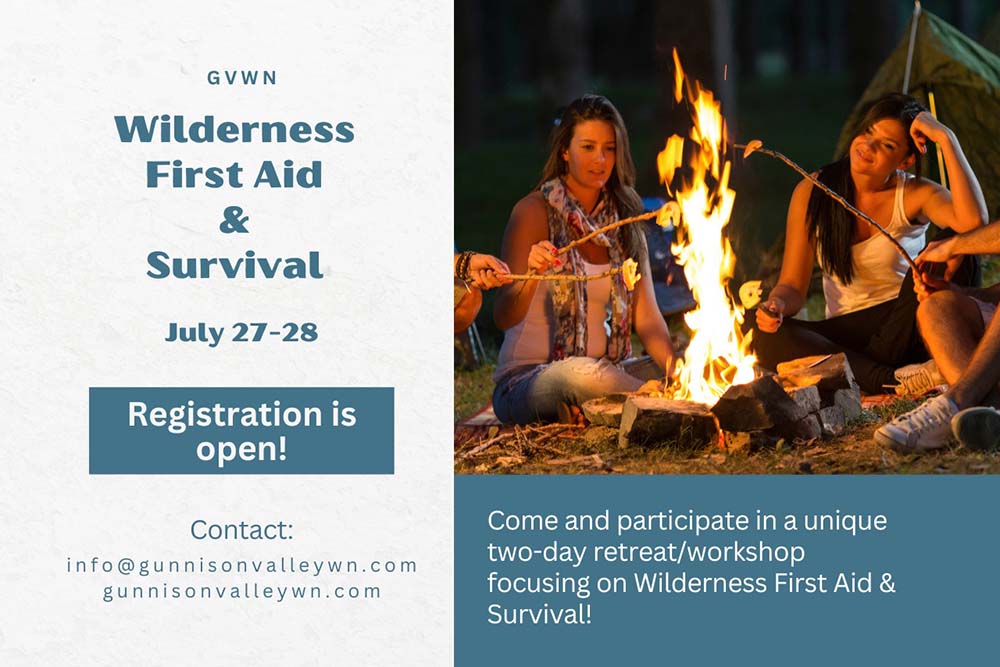 GVWN

Wilderness First Aid & Survival

July 27-28

Registration is open!

Contact:
info@gunnisonvalleywn.com
gunnisonvalleywn.com

Come and participate in a unique two-day retreat/workshop focusing on Wilderness First Aid & Survival!